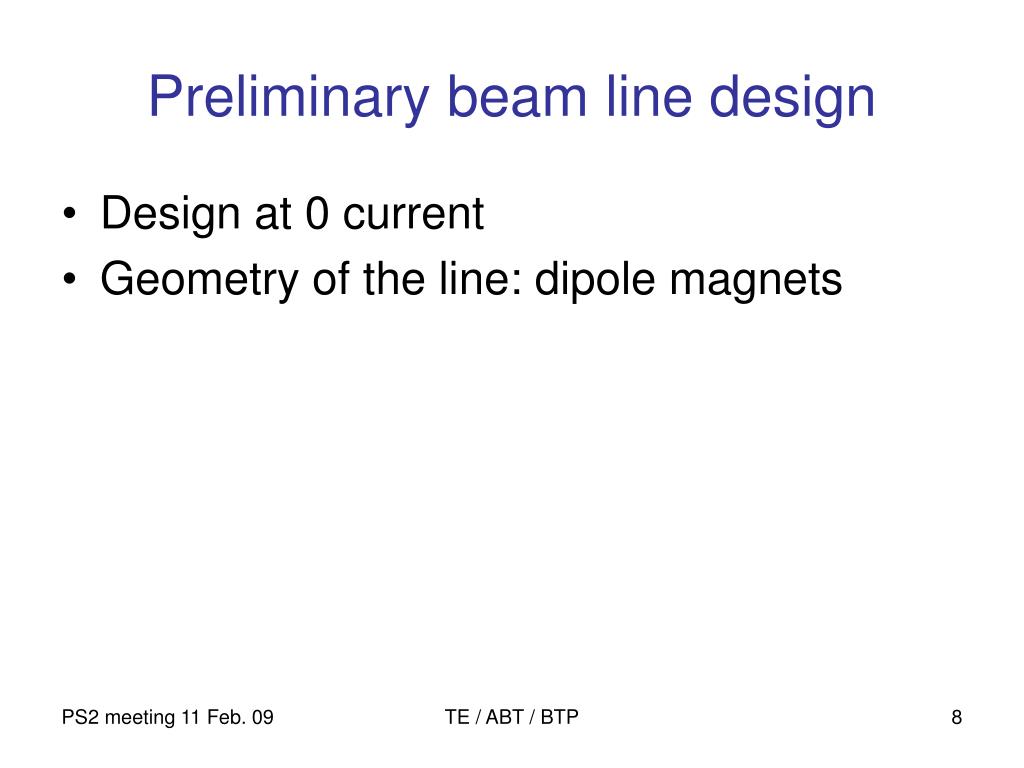 Preliminary beam line design

• Design at 0 current
• Geometry of the line: dipole magnets

PS2 meeting 11 Feb. 09

TE / ABT / BTP

8